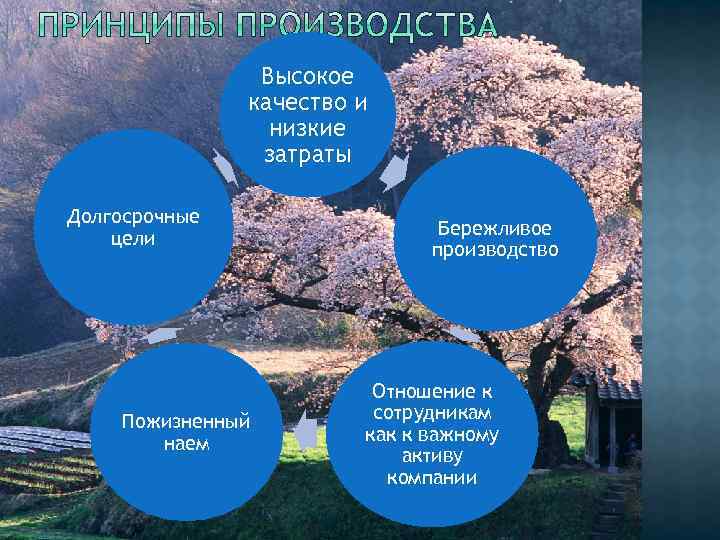 ПРИНЦИПЫ ПРОИЗВОДСТВА

Высокое качество и низкие затраты

Бережливое производство

Отношение к сотрудникам как к важному активу компании

Пожизненный наем

Долгосрочные цели